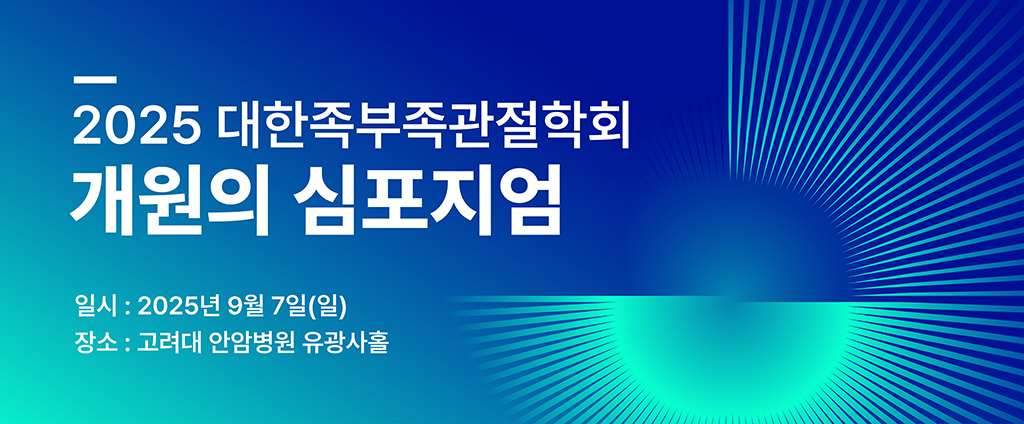 2025 대한족부족관절학회
개원의 심포지엄

일시 : 2025년 9월 7일(일)
장소 : 고려대 안암병원 유광사홀